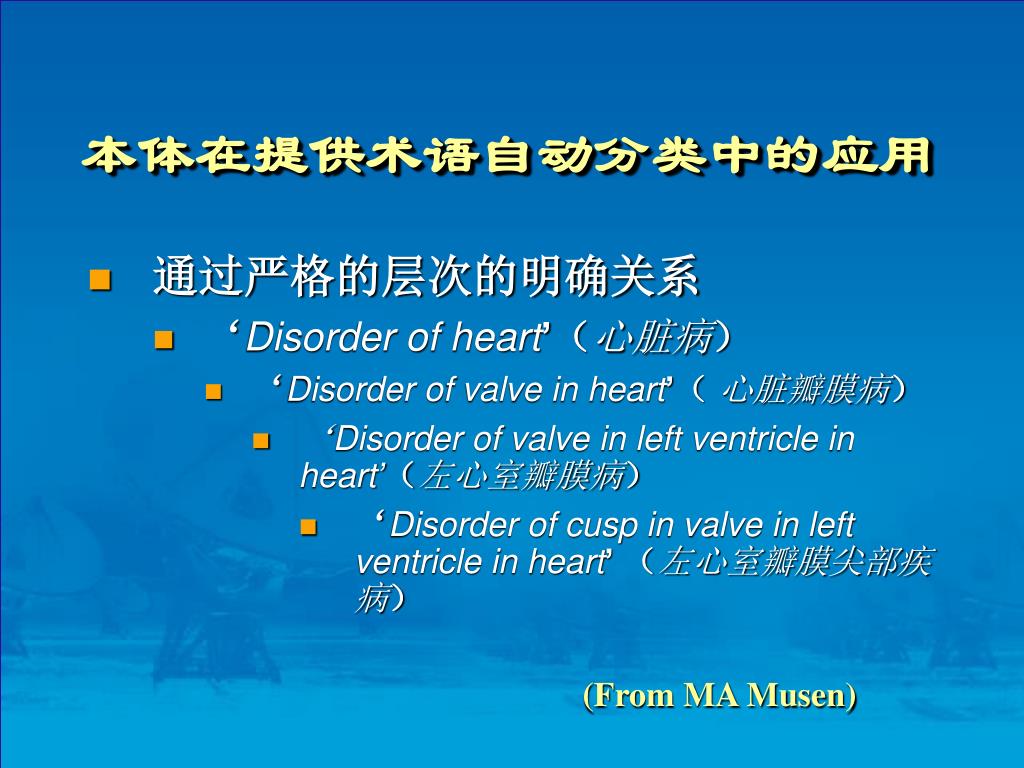 本体在提供术语自动分类中的应用

通过严格的层次的明确关系

‘Disorder of heart’（心脏病）

‘Disorder of valve in heart’（ 心脏瓣膜病）

‘Disorder of valve in left ventricle in heart’（左心室瓣膜病）

‘Disorder of cusp in valve in left ventricle in heart’ （左心室瓣膜尖部疾病）

(From MA Musen)